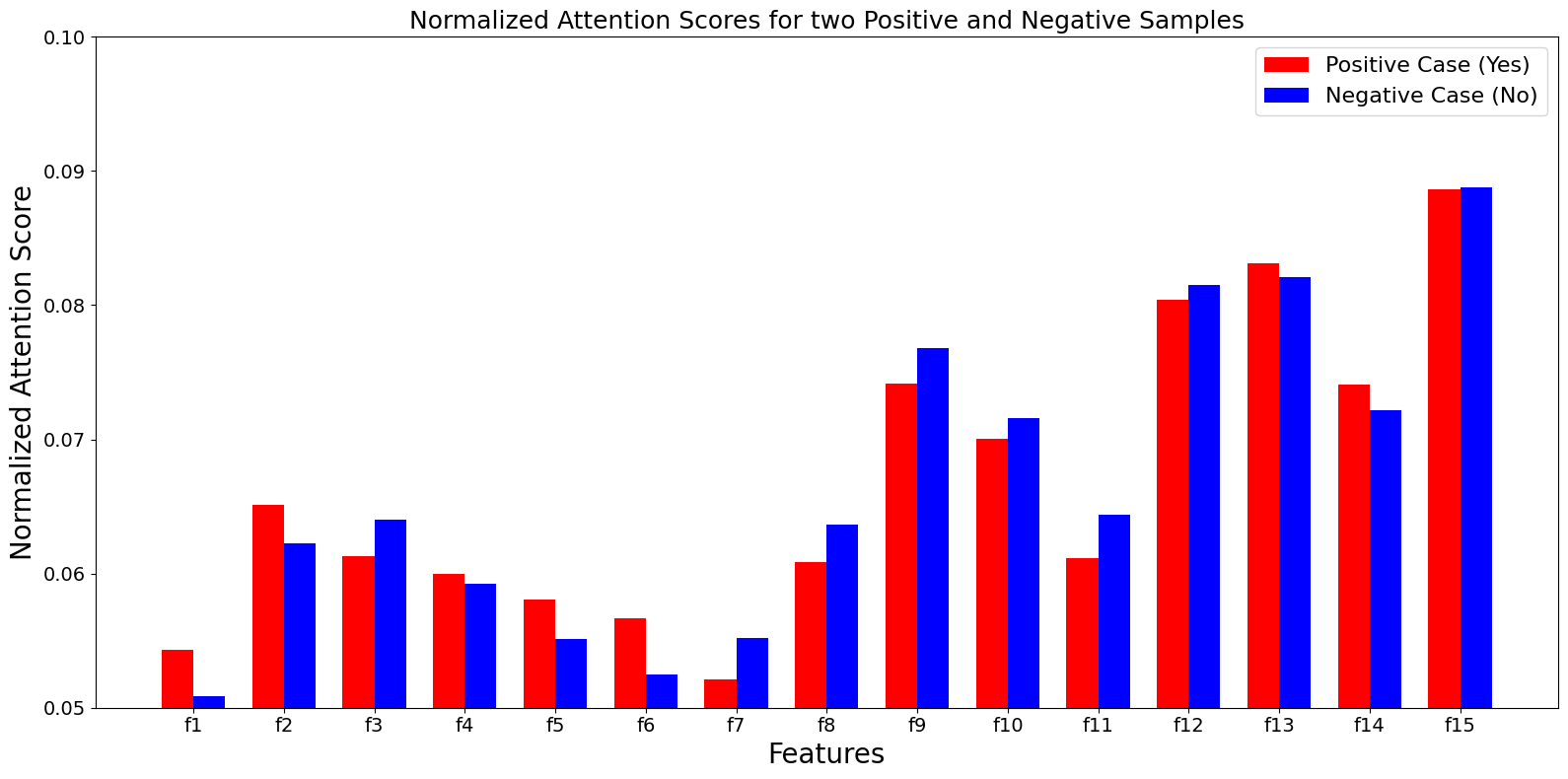 Normalized Attention Scores for two Positive and Negative Samples

Positive Case (Yes)
Negative Case (No)

Normalized Attention Score

0.10
0.09
0.08
0.07
0.06
0.05

f1 f2 f3 f4 f5 f6 f7 f8 f9 f10 f11 f12 f13 f14 f15

Features